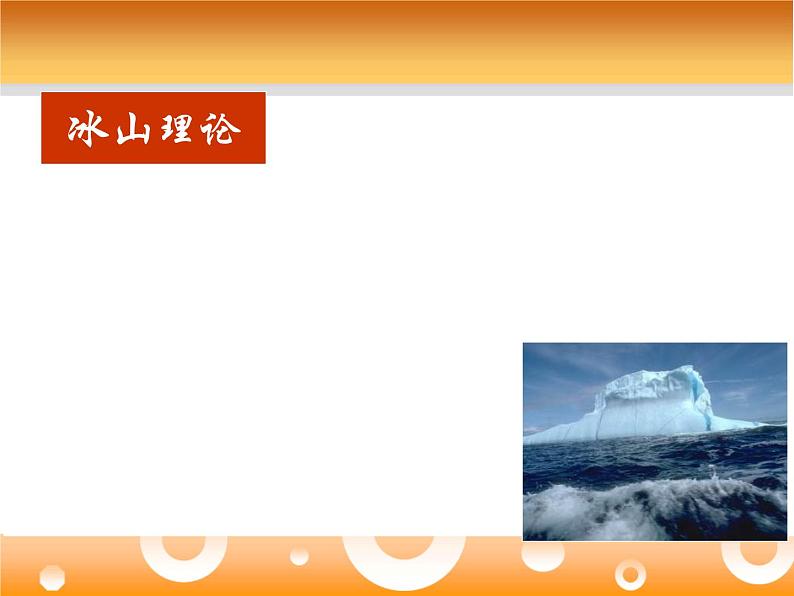 冰山理论